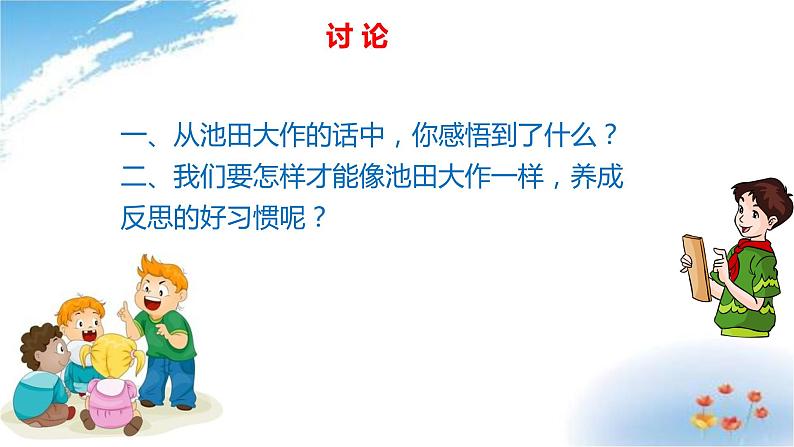 讨 论

一、从池田大作的话中，你感悟到了什么？
二、我们要怎样才能像池田大作一样，养成反思的好习惯呢？